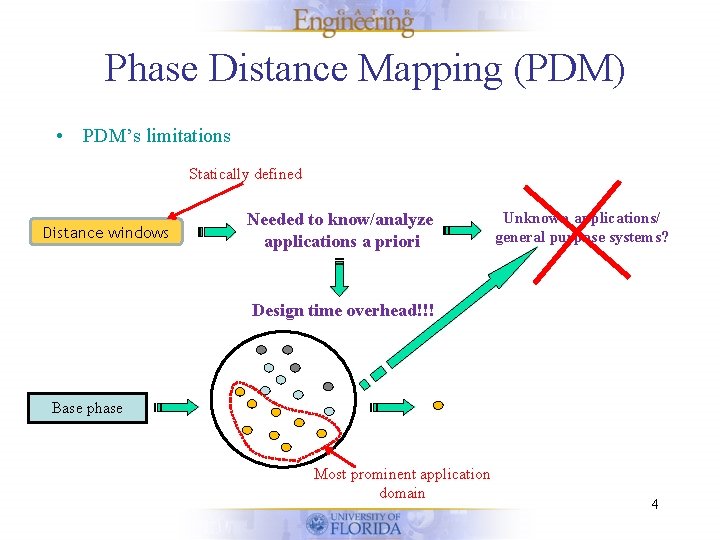 GATOR Engineering

Phase Distance Mapping (PDM)

• PDM's limitations

Statically defined

Distance windows

Needed to know/analyze applications a priori

Unknown applications/ general purpose systems?

Design time overhead!!!

Base phase

Most prominent application domain

4

UNIVERSITY OF FLORIDA